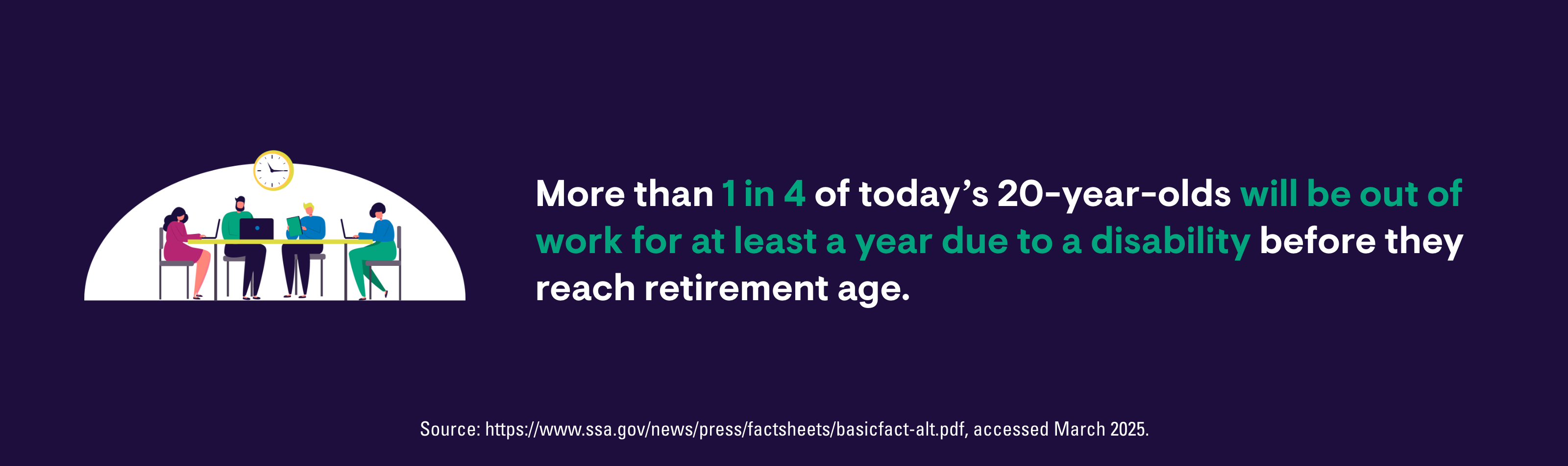 More than 1 in 4 of today’s 20-year-olds will be out of work for at least a year due to a disability before they reach retirement age.

Source: https://www.ssa.gov/news/press/factsheets/basicfact-alt.pdf, accessed March 2025.